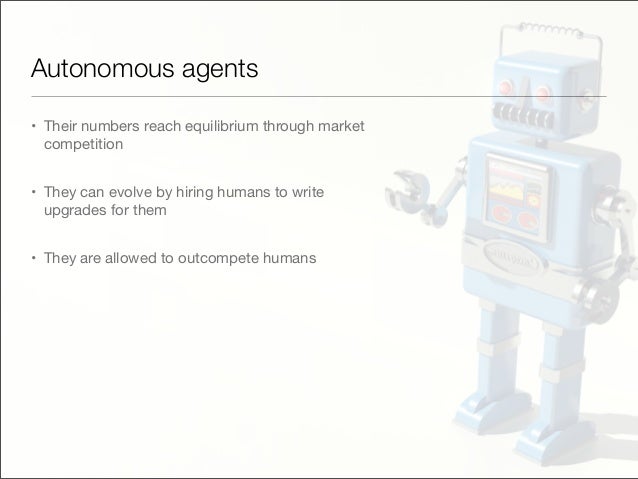 Autonomous agents

• Their numbers reach equilibrium through market competition

• They can evolve by hiring humans to write upgrades for them

• They are allowed to outcompete humans